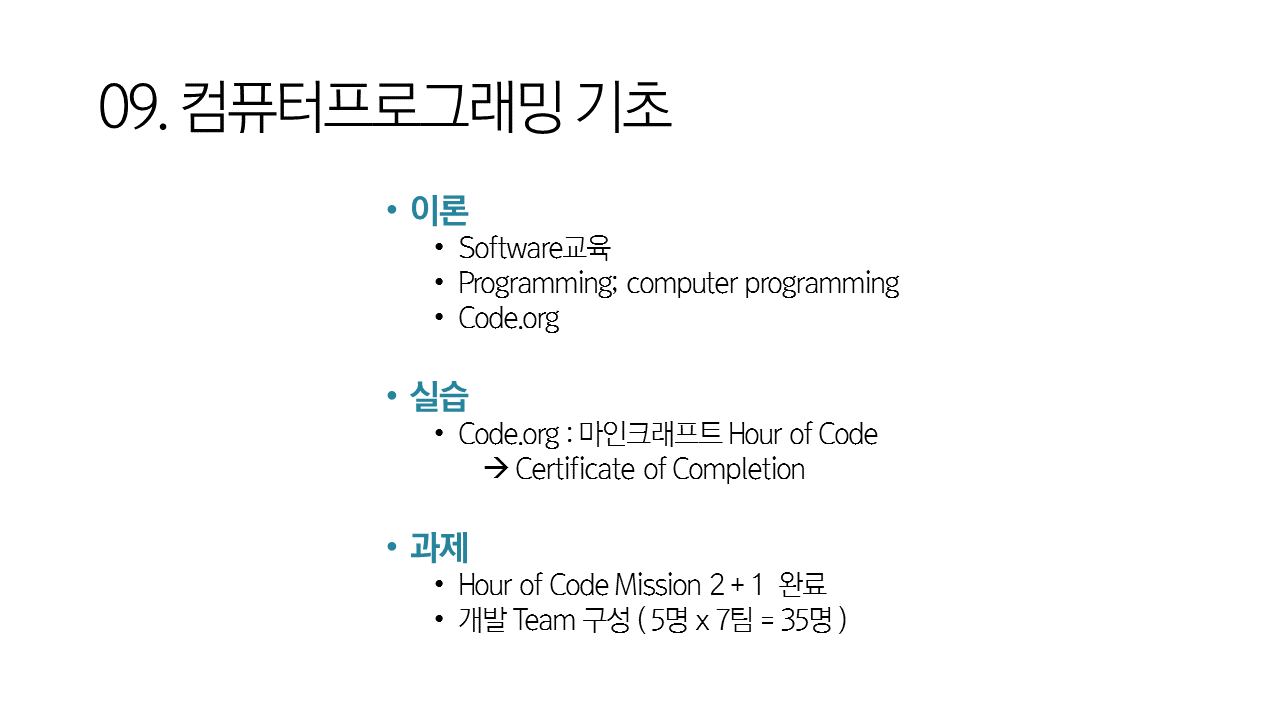 09. 컴퓨터프로그래밍 기초

• 이론
• Software교육
• Programming; computer programming
• Code.org

• 실습
• Code.org : 마인크래프트 Hour of Code
→ Certificate of Completion

• 과제
• Hour of Code Mission 2 + 1 완료
• 개발 Team 구성 ( 5명 x 7팀 = 35명 )